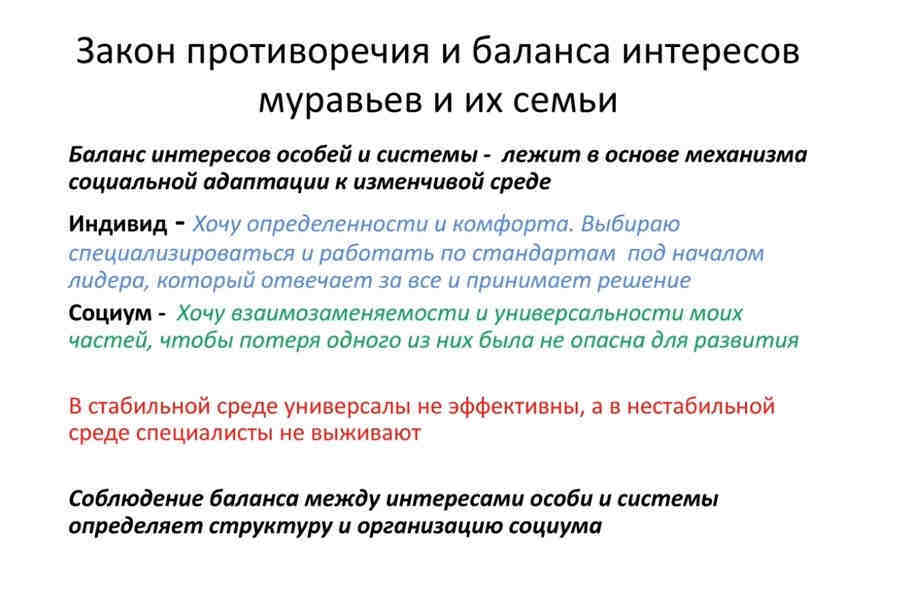 Закон противоречия и баланса интересов муравьев и их семьи

Баланс интересов особей и системы - лежит в основе механизма социальной адаптации к изменчивой среде

Индивид - Хочу определенности и комфорта. Выбираю специализироваться и работать по стандартам под началом лидера, который отвечает за все и принимает решение

Социум - Хочу взаимозаменяемости и универсальности моих частей, чтобы потеря одного из них была не опасна для развития

В стабильной среде универсалы не эффективны, а в нестабильной среде специалисты не выживают

Соблюдение баланса между интересами особи и системы определяет структуру и организацию социума